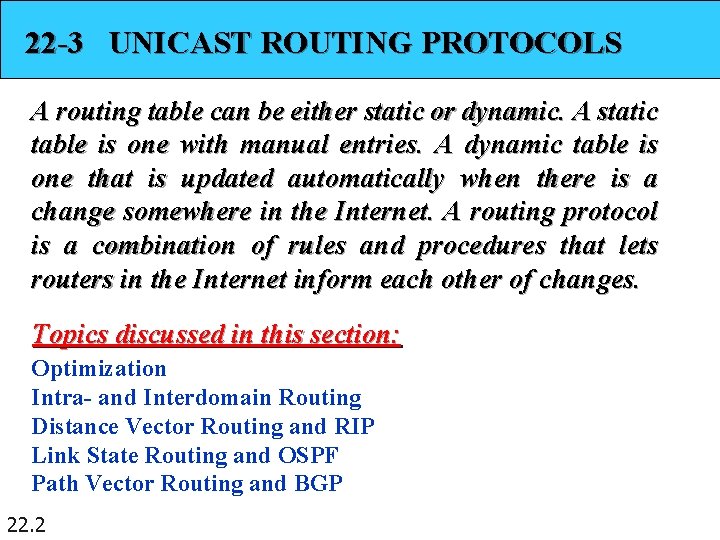 22-3 UNICAST ROUTING PROTOCOLS

A routing table can be either static or dynamic. A static table is one with manual entries. A dynamic table is one that is updated automatically when there is a change somewhere in the Internet. A routing protocol is a combination of rules and procedures that lets routers in the Internet inform each other of changes.

Topics discussed in this section:
Optimization
Intra- and Interdomain Routing
Distance Vector Routing and RIP
Link State Routing and OSPF
Path Vector Routing and BGP

22.2